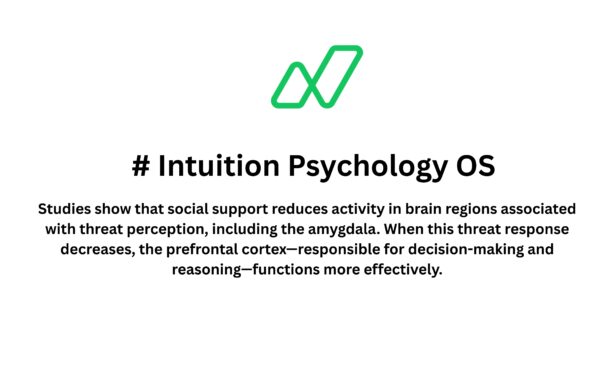 # Intuition Psychology OS

Studies show that social support reduces activity in brain regions associated with threat perception, including the amygdala. When this threat response decreases, the prefrontal cortex—responsible for decision-making and reasoning—functions more effectively.